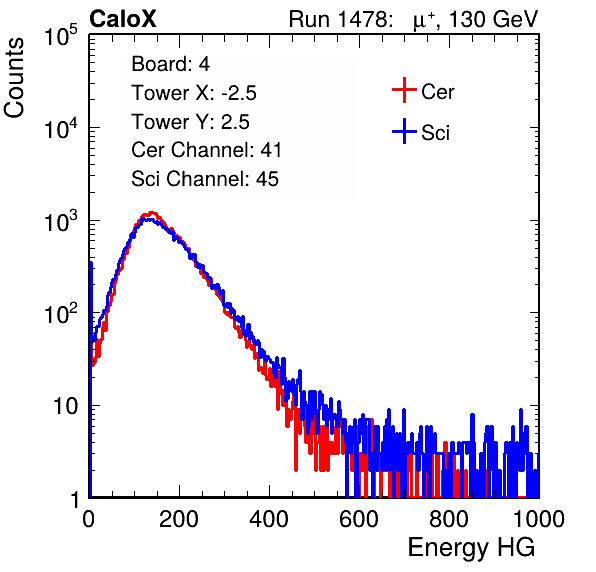 CaloX

Run 1478: $\mu^+$, 130 GeV

Counts

$10^5$

$10^4$

$10^3$

$10^2$

10

1

Board: 4
Tower X: -2.5
Tower Y: 2.5
Cer Channel: 41
Sci Channel: 45

Cer

Sci

0 200 400 600 800 1000

Energy HG